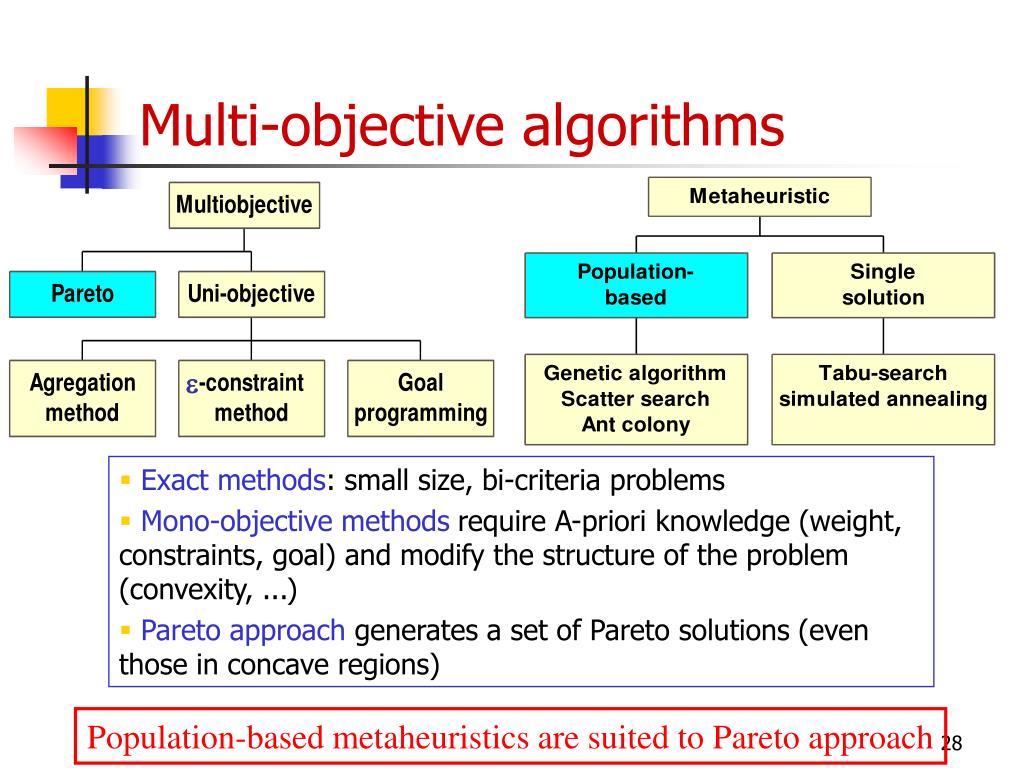 Multi-objective algorithms

Multiobjective

Pareto

Uni-objective

Agregation method

$\varepsilon$-constraint method

Goal programming

Metaheuristic

Population-based

Single solution

Genetic algorithm
Scatter search
Ant colony

Tabu-search
simulated annealing

▪ Exact methods: small size, bi-criteria problems

▪ Mono-objective methods require A-priori knowledge (weight, constraints, goal) and modify the structure of the problem (convexity, ...)

▪ Pareto approach generates a set of Pareto solutions (even those in concave regions)

Population-based metaheuristics are suited to Pareto approach

28